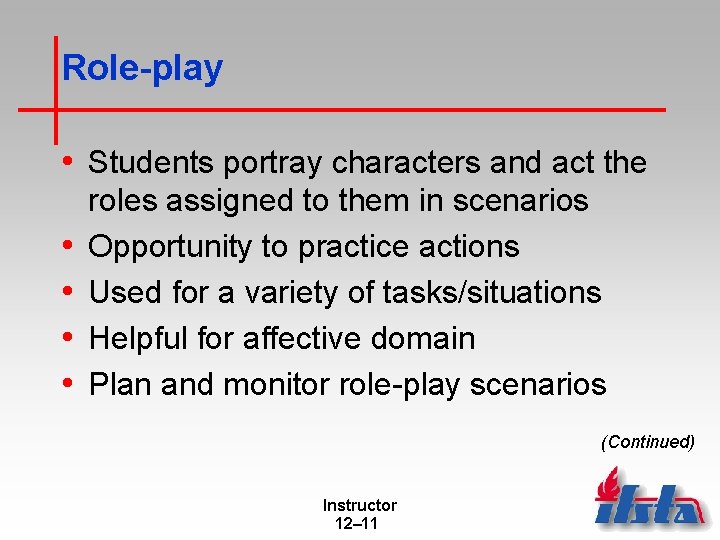 Role-play

• Students portray characters and act the roles assigned to them in scenarios
• Opportunity to practice actions
• Used for a variety of tasks/situations
• Helpful for affective domain
• Plan and monitor role-play scenarios

(Continued)

Instructor
12–11

ifsta